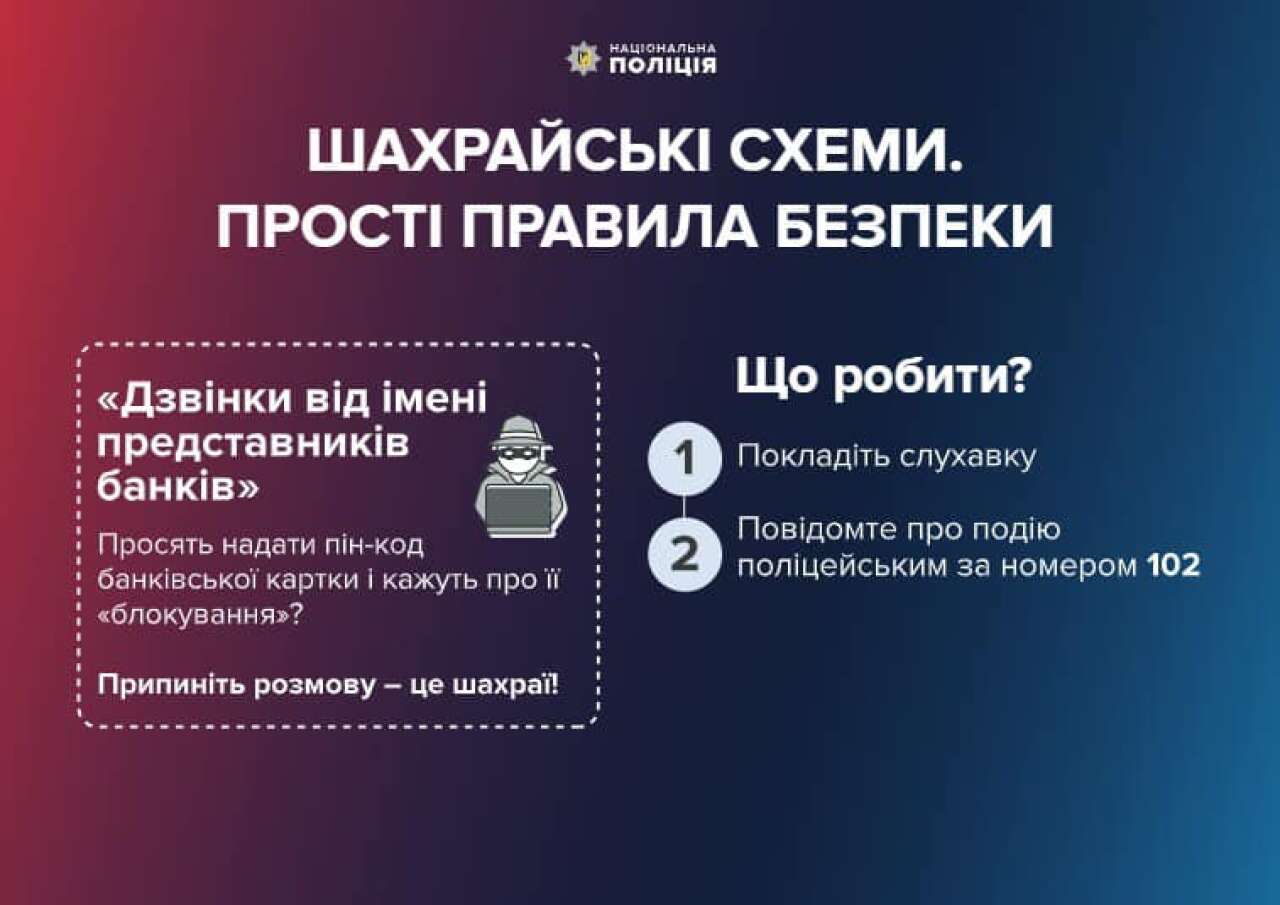 НАЦІОНАЛЬНА
ПОЛІЦІЯ

ШАХРАЙСЬКІ СХЕМИ.
ПРОСТІ ПРАВИЛА БЕЗПЕКИ

«Дзвінки від імені представників банків»

Просять надати пін-код банківської картки і кажуть про її «блокування»?

Припиніть розмову – це шахраї!

Що робити?

1 Покладіть слухавку

2 Повідомте про подію поліцейським за номером 102